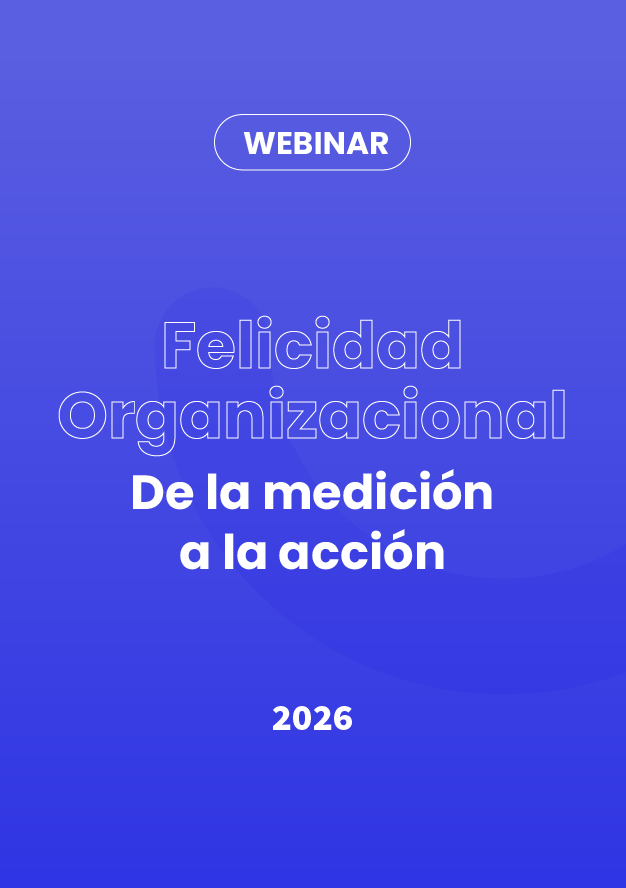 WEBINAR

Felicidad Organizacional

De la medición a la acción

2026